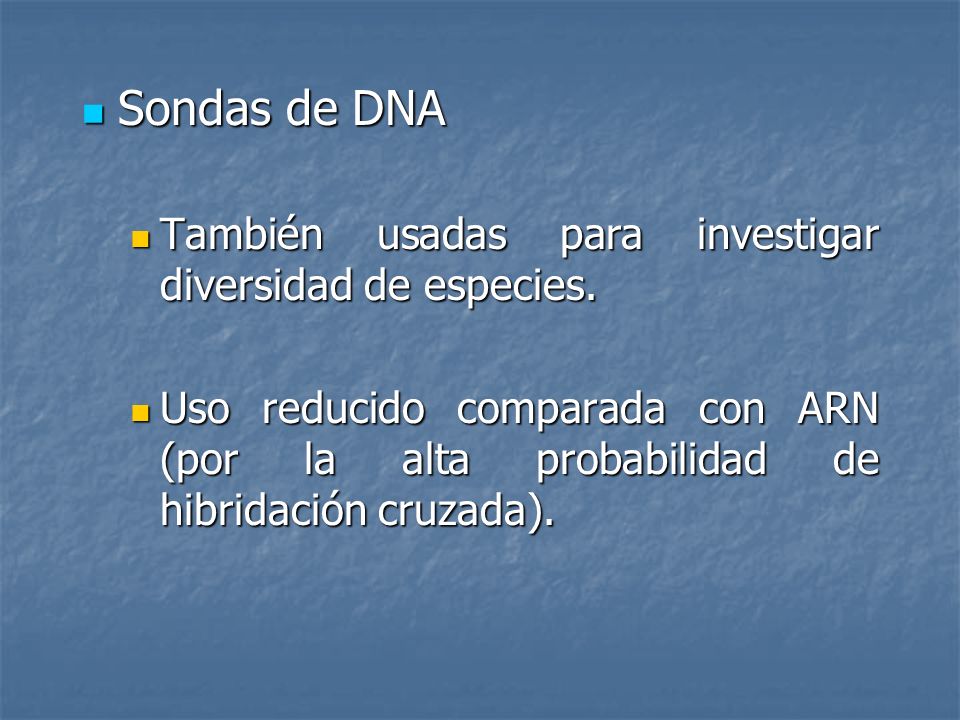 Sondas de DNA

También usadas para investigar diversidad de especies.

Uso reducido comparada con ARN (por la alta probabilidad de hibridación cruzada).